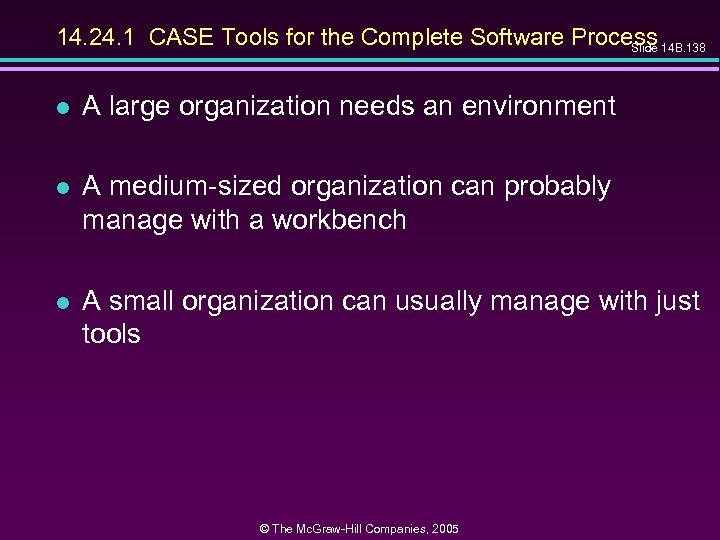 14.24.1 CASE Tools for the Complete Software Process

Slide 14B.138

- A large organization needs an environment

- A medium-sized organization can probably manage with a workbench

- A small organization can usually manage with just tools

© The McGraw-Hill Companies, 2005